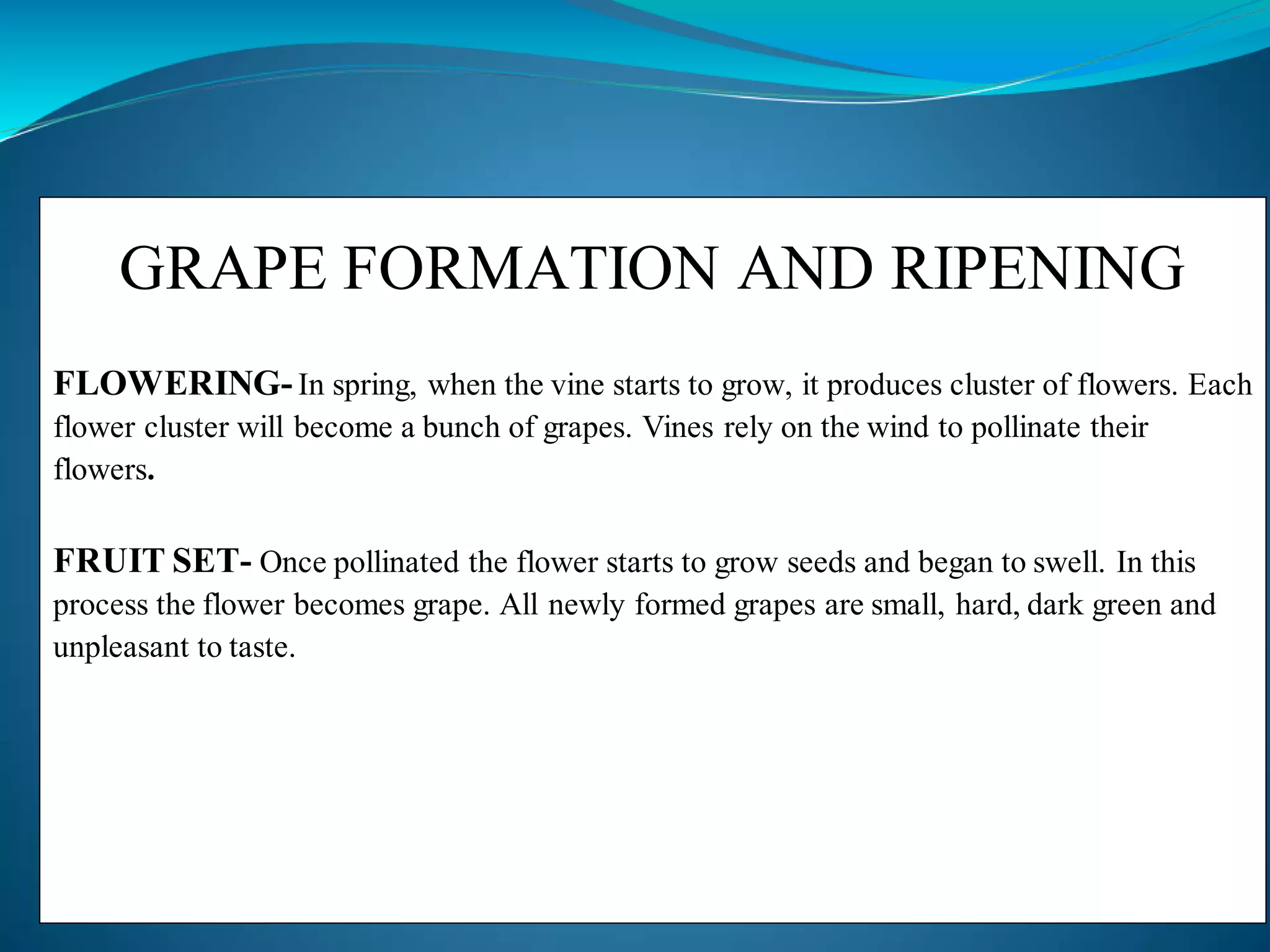 GRAPE FORMATION AND RIPENING

FLOWERING- In spring, when the vine starts to grow, it produces cluster of flowers. Each flower cluster will become a bunch of grapes. Vines rely on the wind to pollinate their flowers.

FRUIT SET- Once pollinated the flower starts to grow seeds and began to swell. In this process the flower becomes grape. All newly formed grapes are small, hard, dark green and unpleasant to taste.